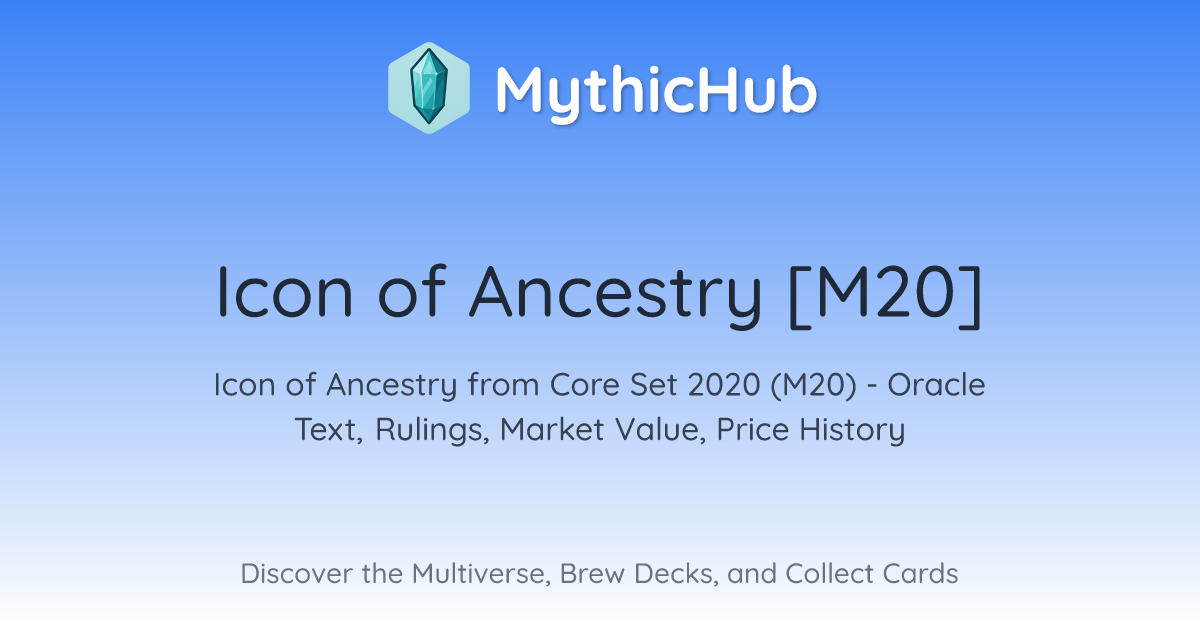 MythicHub

Icon of Ancestry [M20]

Icon of Ancestry from Core Set 2020 (M20) - Oracle Text, Rulings, Market Value, Price History

Discover the Multiverse, Brew Decks, and Collect Cards